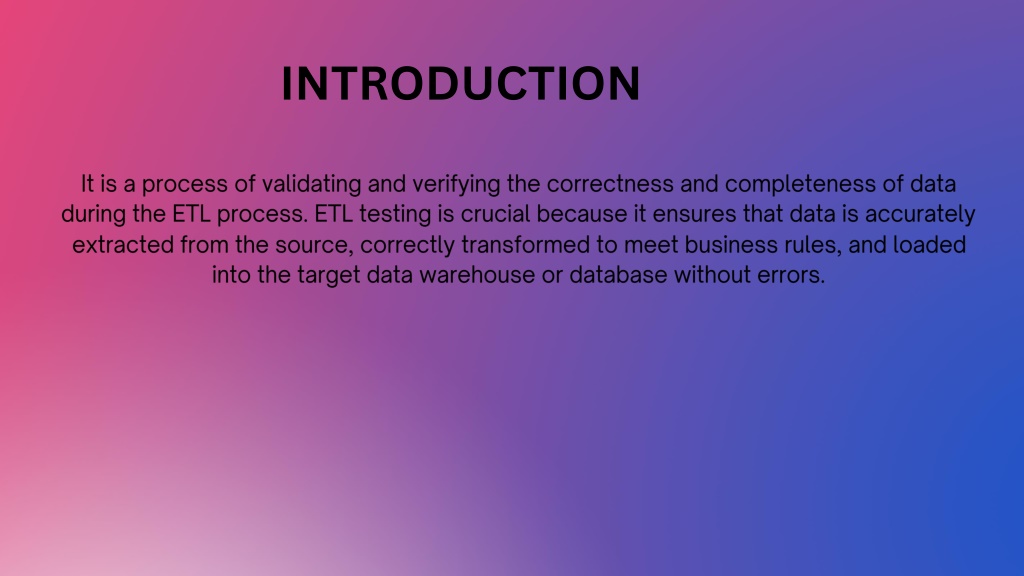 INTRODUCTION

It is a process of validating and verifying the correctness and completeness of data during the ETL process. ETL testing is crucial because it ensures that data is accurately extracted from the source, correctly transformed to meet business rules, and loaded into the target data warehouse or database without errors.